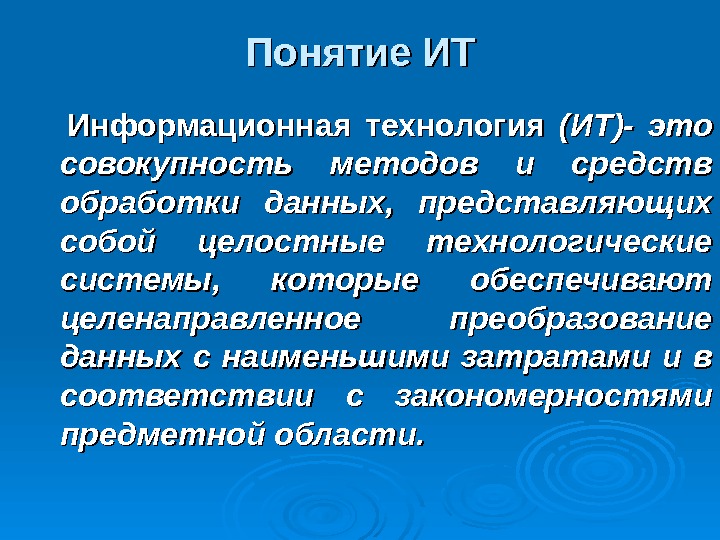 Понятие ИТ

Информационная технология (ИТ)- это совокупность методов и средств обработки данных, представляющих собой целостные технологические системы, которые обеспечивают целенаправленное преобразование данных с наименьшими затратами и в соответствии с закономерностями предметной области.